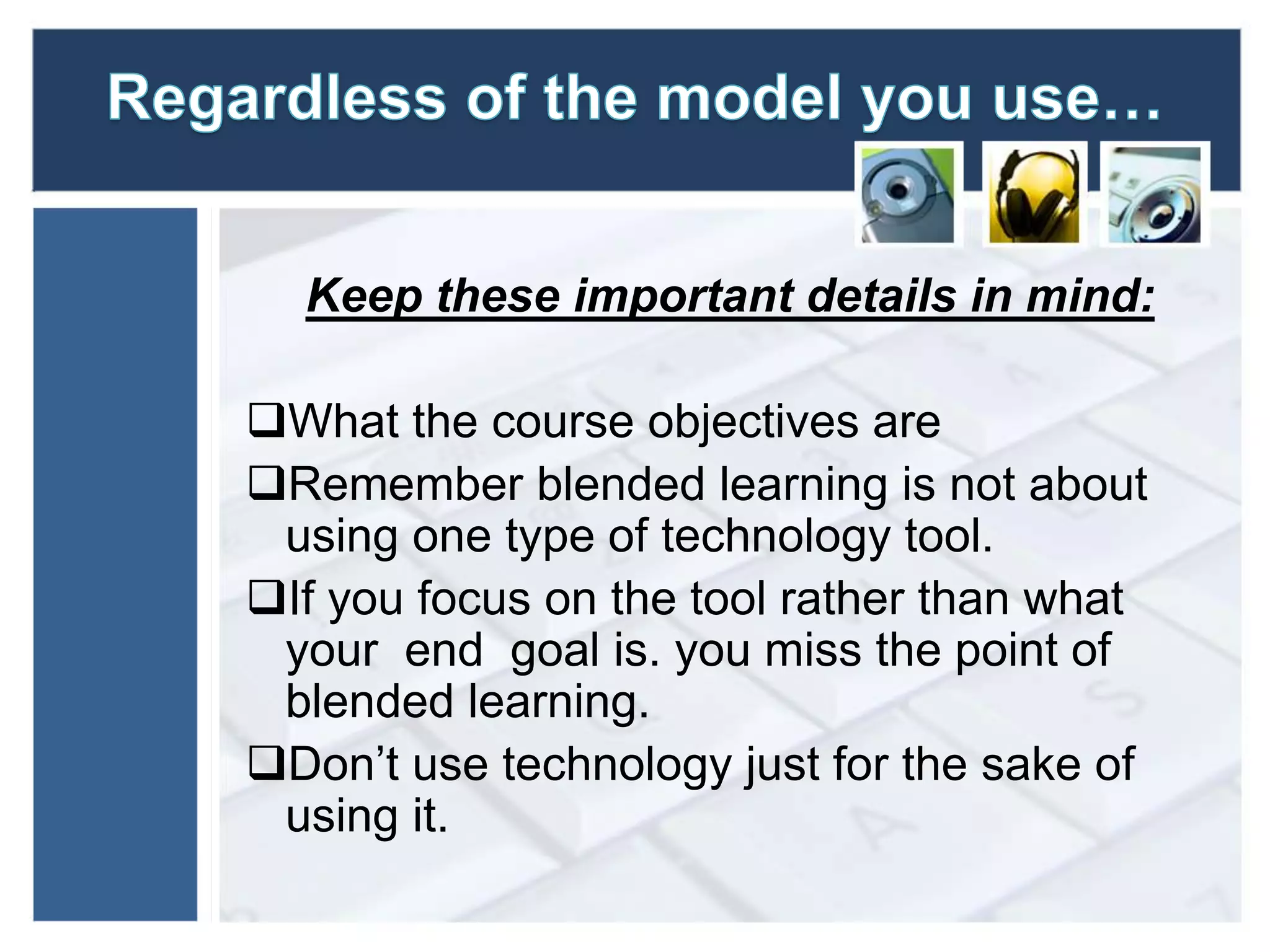 Regardless of the model you use…

Keep these important details in mind:

❑What the course objectives are

❑Remember blended learning is not about using one type of technology tool.

❑If you focus on the tool rather than what your end goal is. you miss the point of blended learning.

❑Don’t use technology just for the sake of using it.